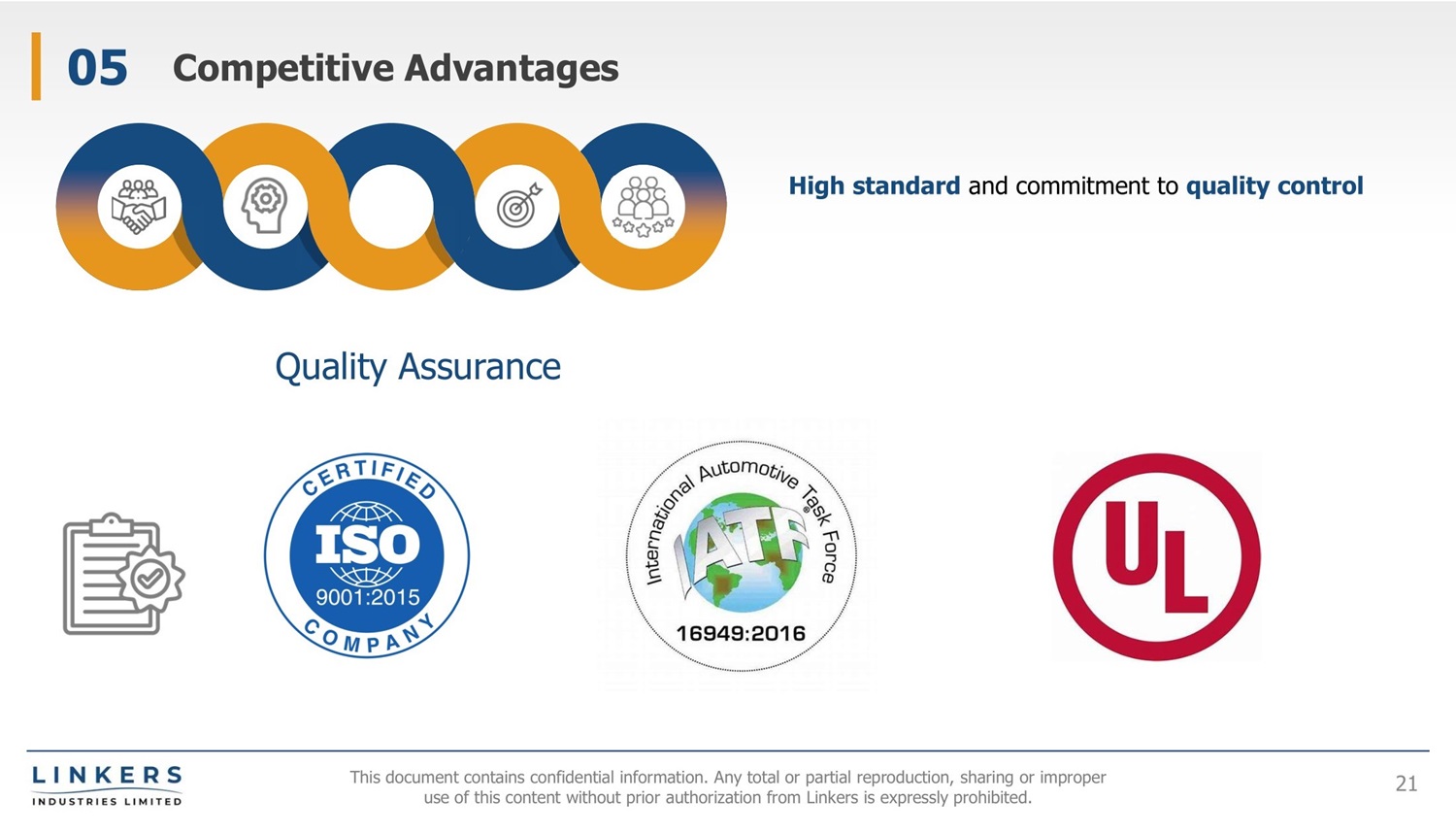 05 Competitive Advantages

High standard and commitment to quality control

Quality Assurance

CERTIFIED
ISO
9001:2015
COMPANY

International Automotive Task Force
IATF
16949:2016

UL

LINKERS
INDUSTRIES LIMITED

This document contains confidential information. Any total or partial reproduction, sharing or improper use of this content without prior authorization from Linkers is expressly prohibited.

21